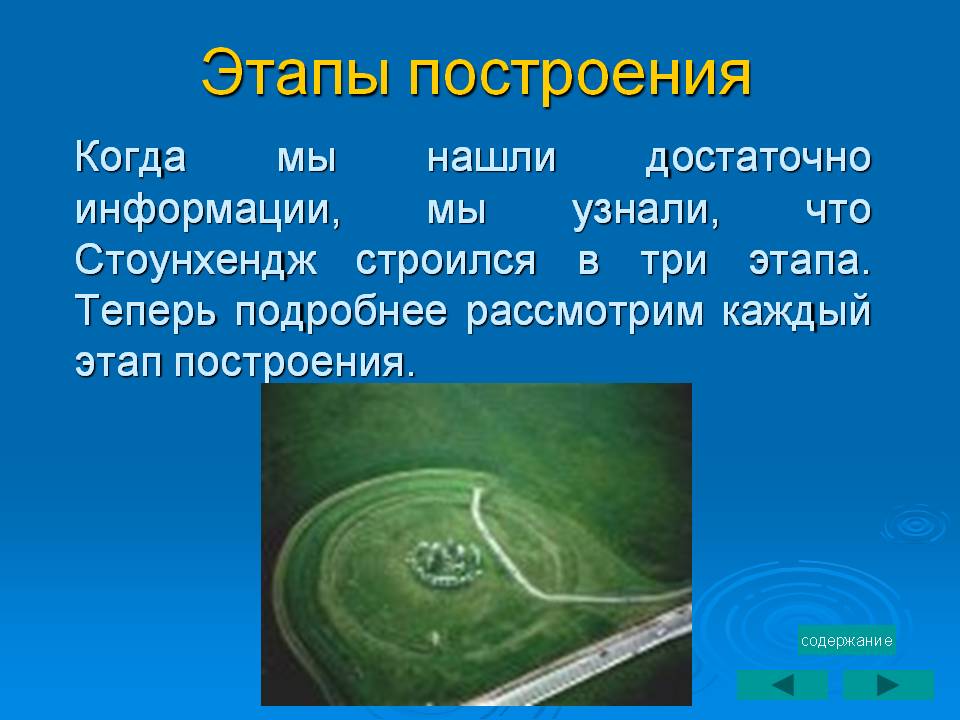 Этапы построения

Когда мы нашли достаточно информации, мы узнали, что Стоунхендж строился в три этапа. Теперь подробнее рассмотрим каждый этап построения.

содержание